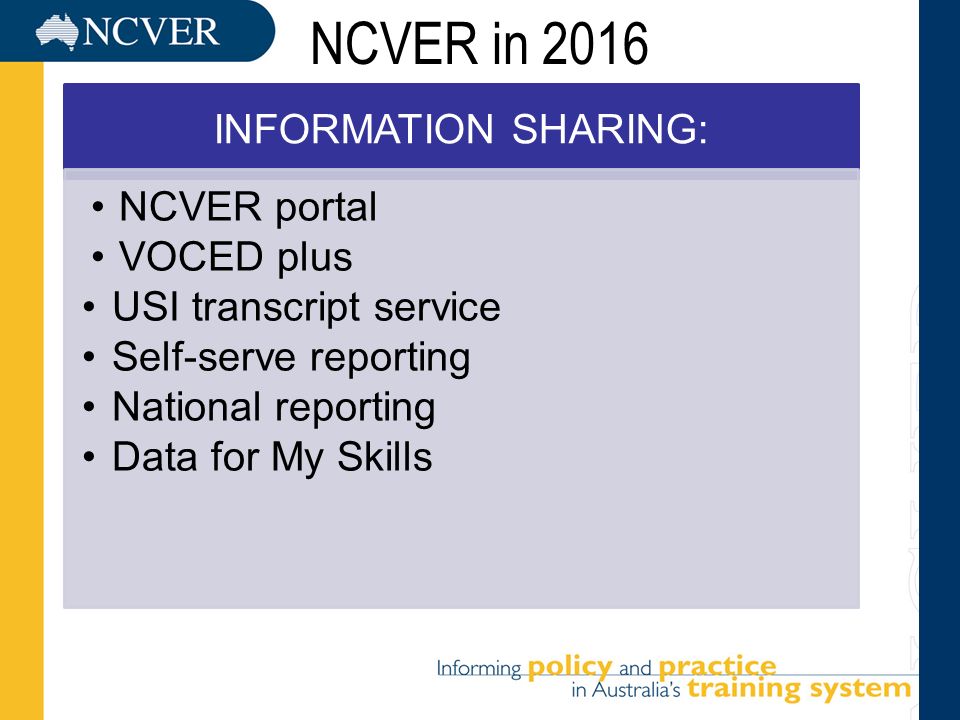 NCVER

NCVER in 2016

INFORMATION SHARING:

• NCVER portal
• VOCED plus
• USI transcript service
• Self-serve reporting
• National reporting
• Data for My Skills

Informing policy and practice in Australia's training system